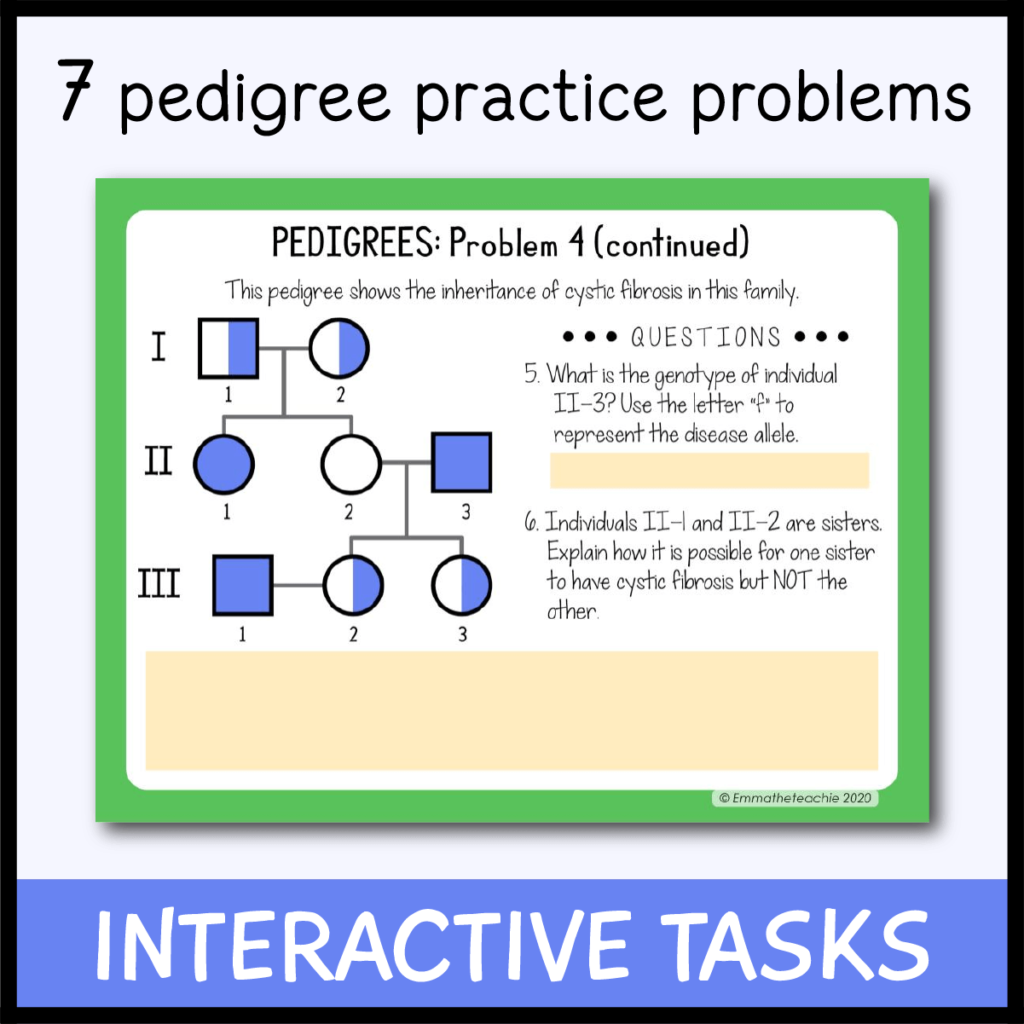 7 pedigree practice problems

PEDIGREES: Problem 4 (continued)

This pedigree shows the inheritance of cystic fibrosis in this family.

I
1 2
II
1 2 3
III
1 2 3

••• QUESTIONS •••

5. What is the genotype of individual II-3? Use the letter "f" to represent the disease allele.

6. Individuals II-1 and II-2 are sisters. Explain how it is possible for one sister to have cystic fibrosis but NOT the other.

© Emmatheteachie 2020

INTERACTIVE TASKS